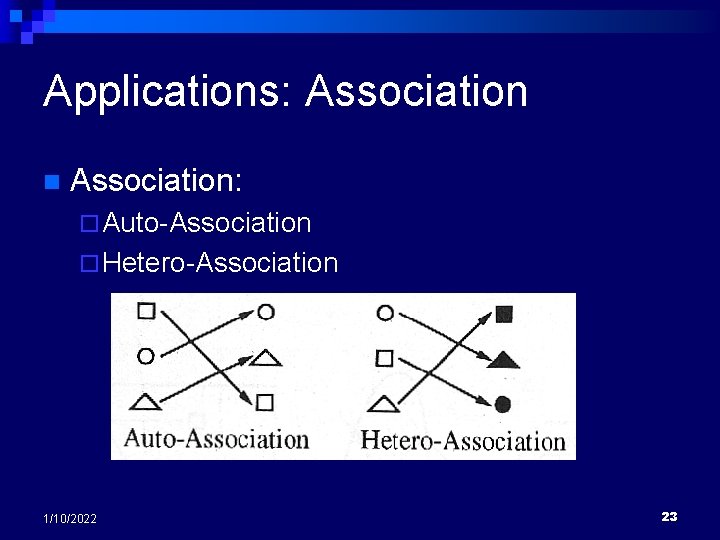 Applications: Association

Association:

Auto-Association

Hetero-Association

Auto-Association

Hetero-Association

1/10/2022

23